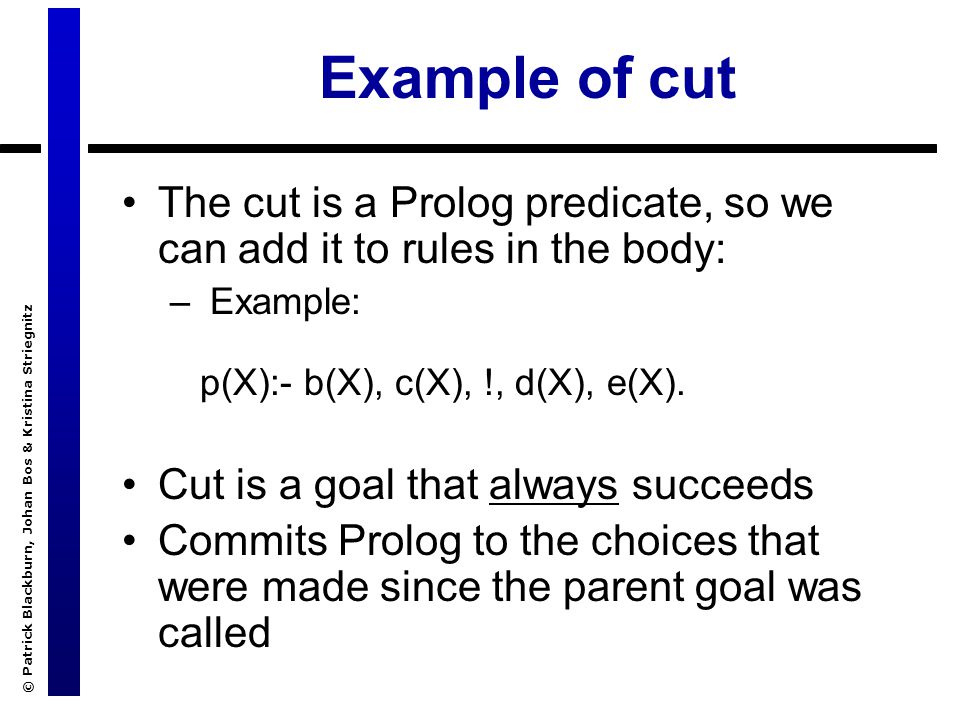 Example of cut

• The cut is a Prolog predicate, so we can add it to rules in the body:
– Example:

p(X):- b(X), c(X), !, d(X), e(X).

• Cut is a goal that always succeeds
• Commits Prolog to the choices that were made since the parent goal was called

© Patrick Blackburn, Johan Bos & Kristina Striegnitz